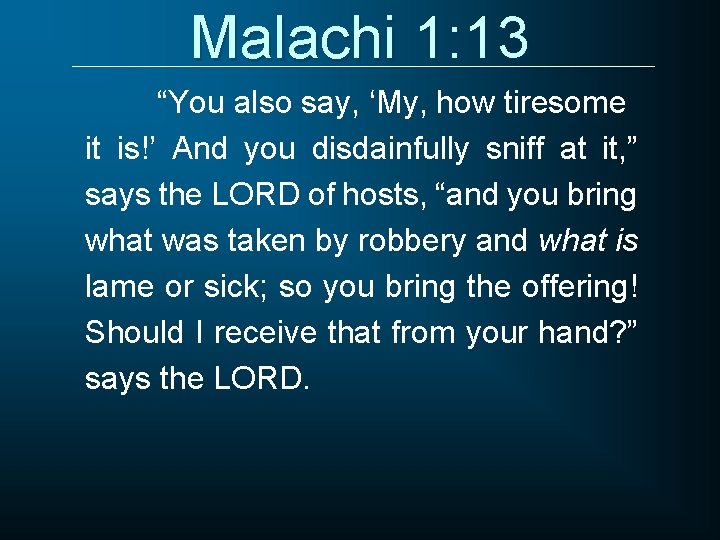 Malachi 1:13

“You also say, ‘My, how tiresome it is!’ And you disdainfully sniff at it,” says the LORD of hosts, “and you bring what was taken by robbery and what is lame or sick; so you bring the offering! Should I receive that from your hand?” says the LORD.